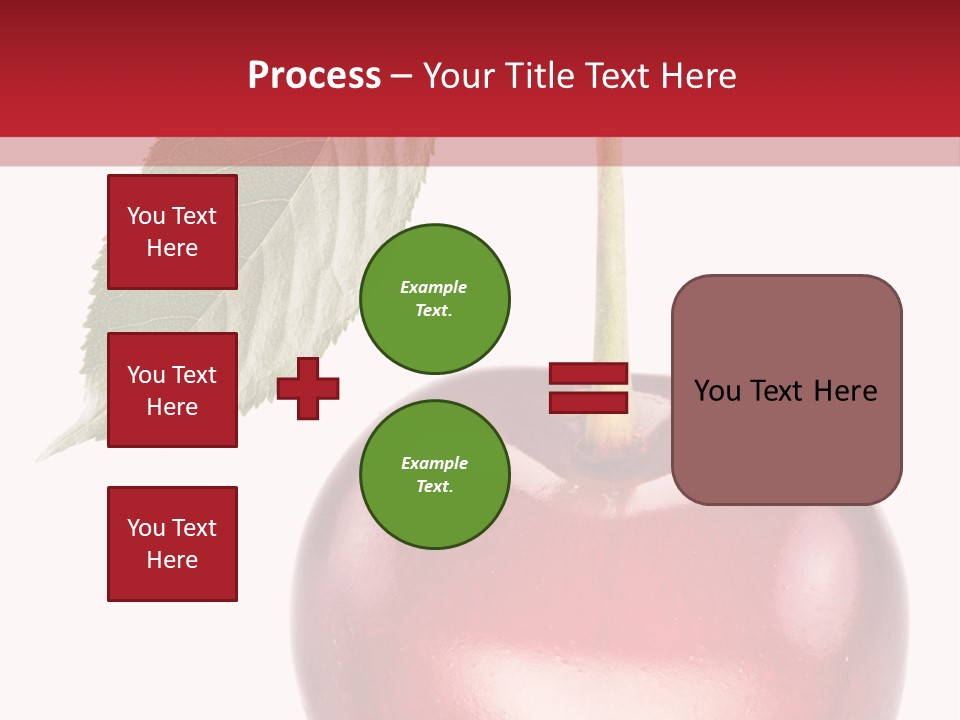 Process – Your Title Text Here

You Text Here

You Text Here

You Text Here

Example Text.

Example Text.

You Text Here